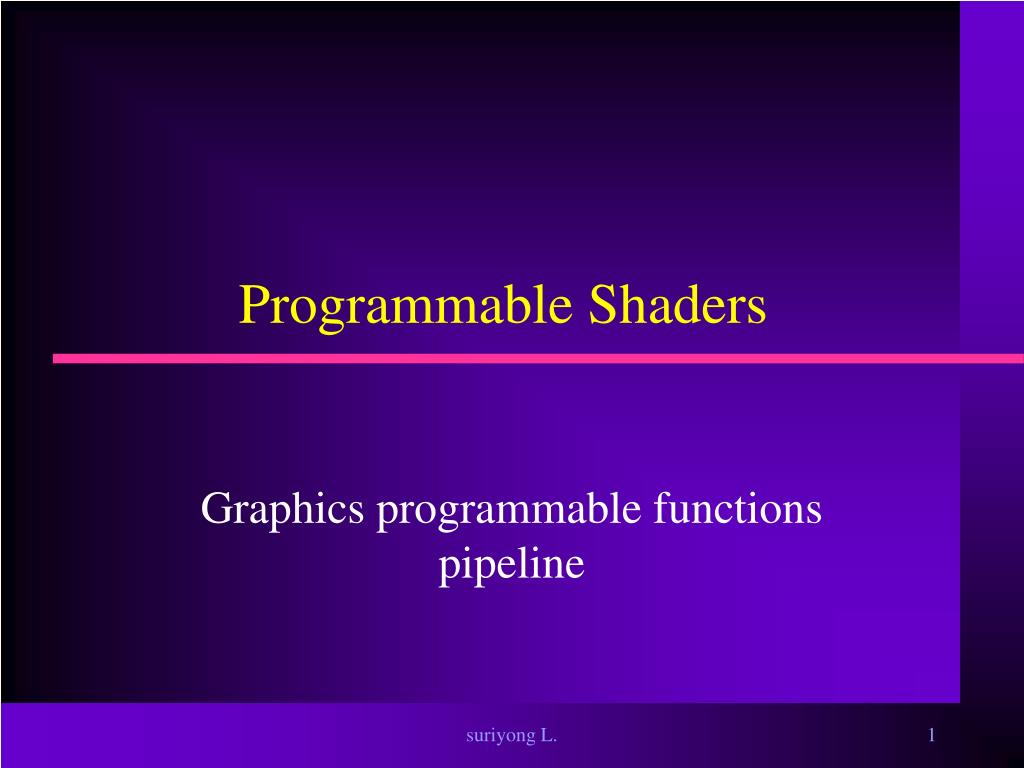 Programmable Shaders

Graphics programmable functions pipeline

suriyong L.

1